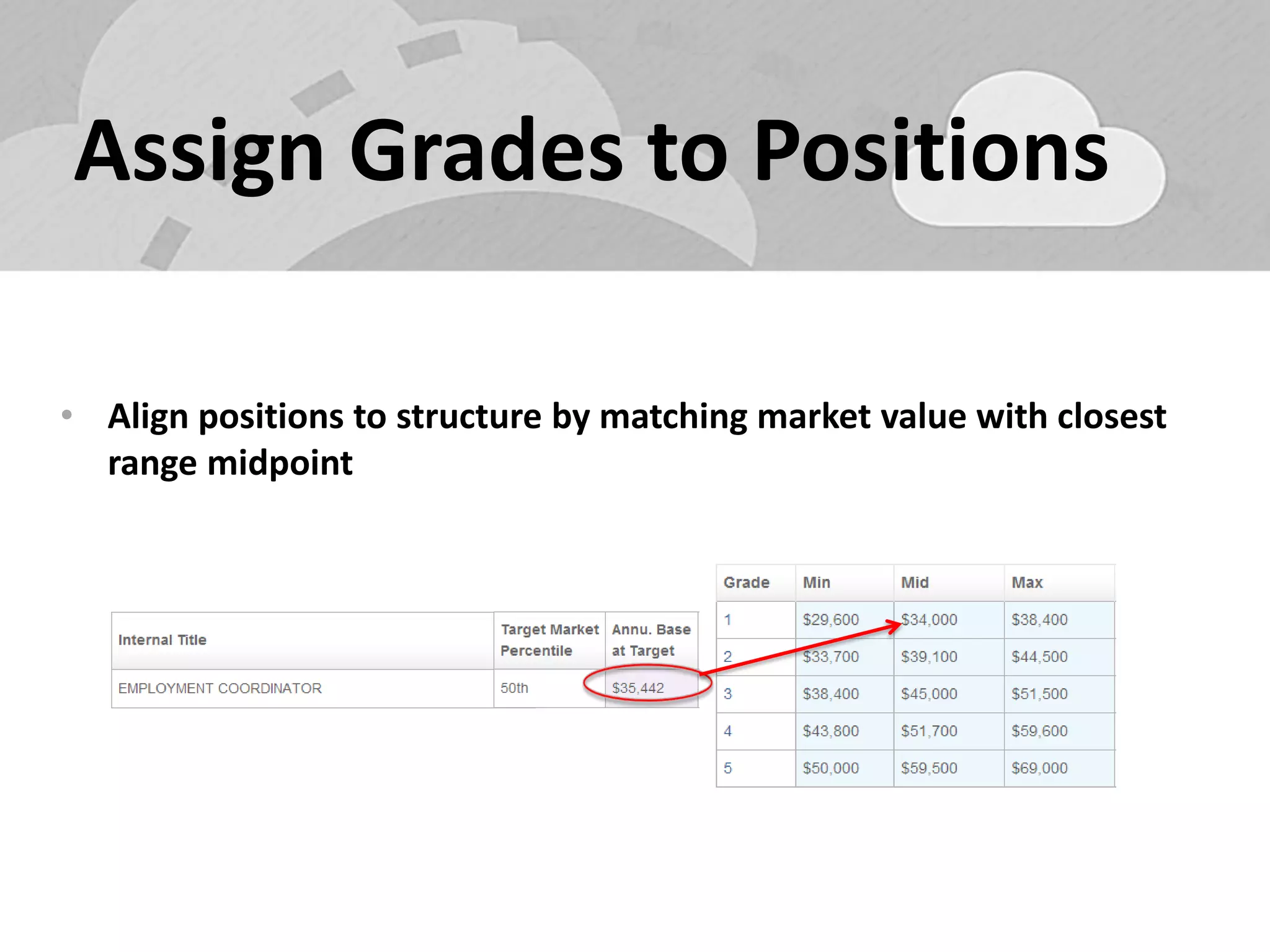 Assign Grades to Positions

• Align positions to structure by matching market value with closest range midpoint

| Internal Title | Target Market Percentile | Annu. Base at Target |
|---|---|---|
| EMPLOYMENT COORDINATOR | 50th | \$35,442 |

| Grade | Min | Mid | Max |
|---|---|---|---|
| 1 | \$29,600 | \$34,000 | \$38,400 |
| 2 | \$33,700 | \$39,100 | \$44,500 |
| 3 | \$38,400 | \$45,000 | \$51,500 |
| 4 | \$43,800 | \$51,700 | \$59,600 |
| 5 | \$50,000 | \$59,500 | \$69,000 |